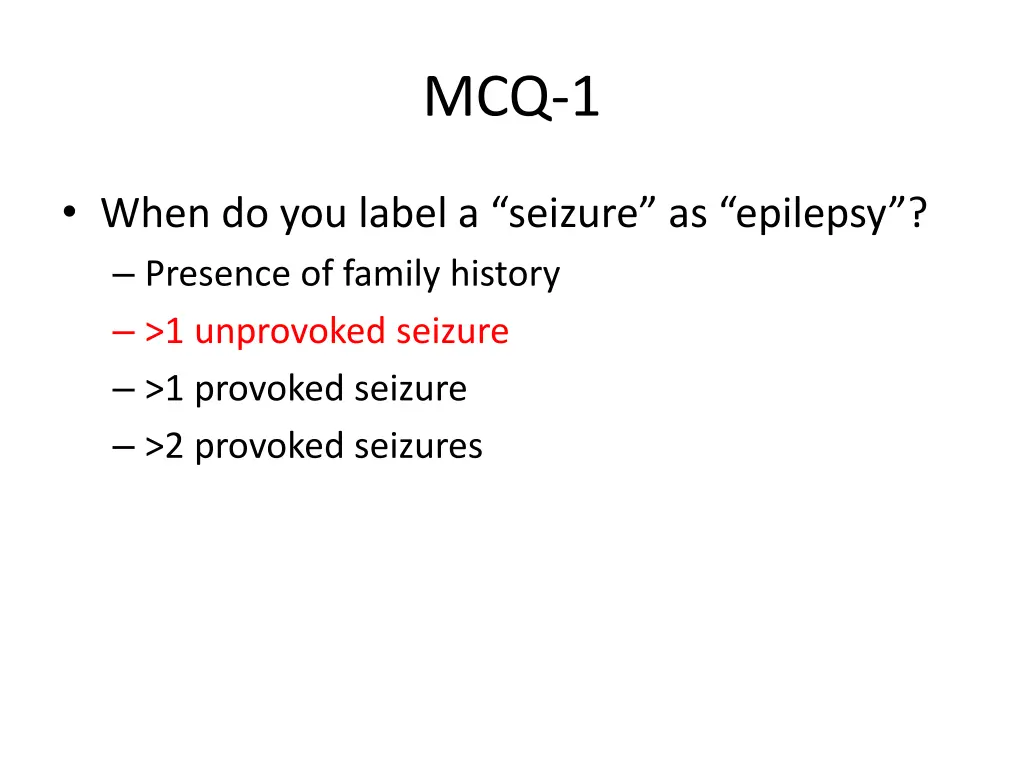 MCQ-1

• When do you label a “seizure” as “epilepsy”?
– Presence of family history
– >1 unprovoked seizure
– >1 provoked seizure
– >2 provoked seizures